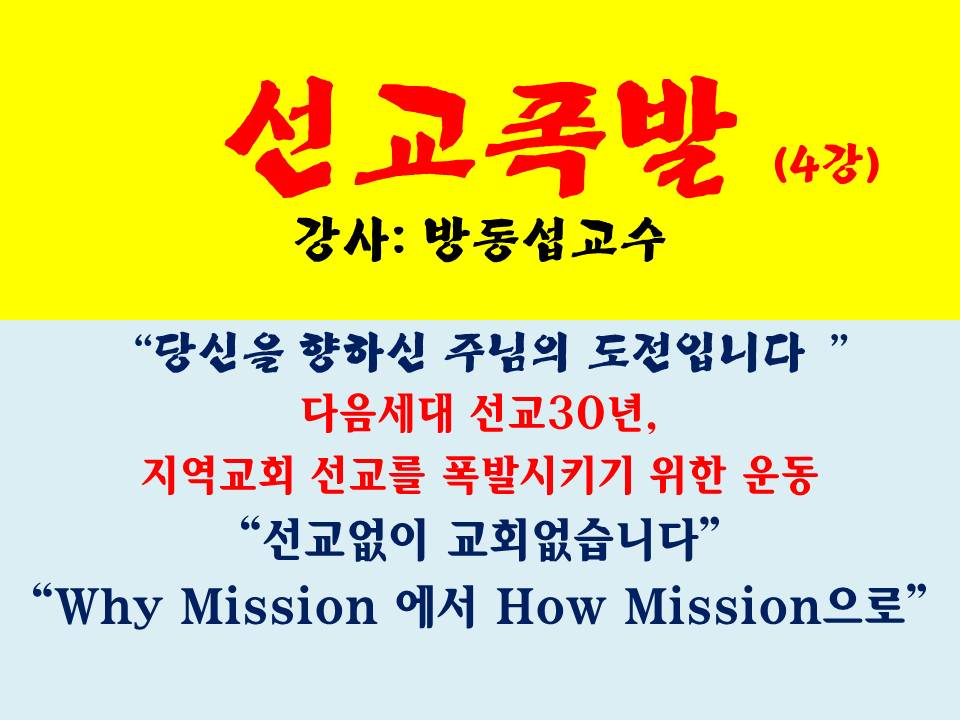 선교폭발 (4강)
강사: 방동섭교수

“당신을 향하신 주님의 도전입니다 ”
다음세대 선교30년,
지역교회 선교를 폭발시키기 위한 운동
“선교없이 교회없습니다”
“Why Mission 에서 How Mission으로”